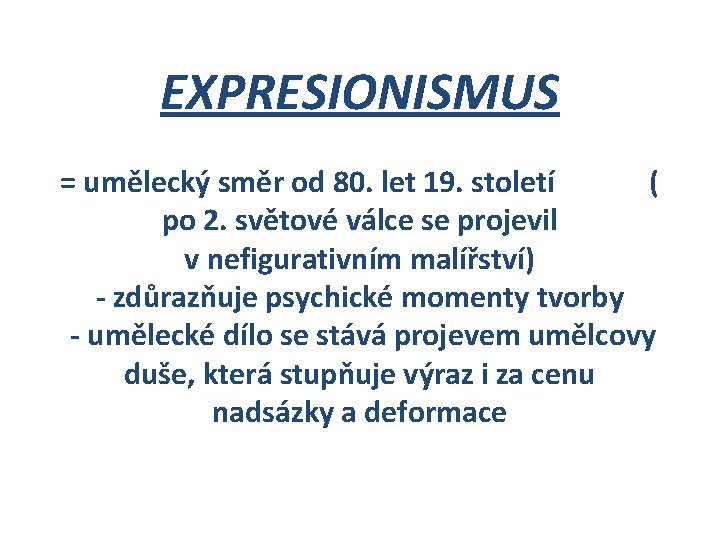 EXPRESIONISMUS

= umělecký směr od 80. let 19. století ( po 2. světové válce se projevil v nefigurativním malířství)
- zdůrazňuje psychické momenty tvorby
- umělecké dílo se stává projevem umělcovy duše, která stupňuje výraz i za cenu nadsázky a deformace